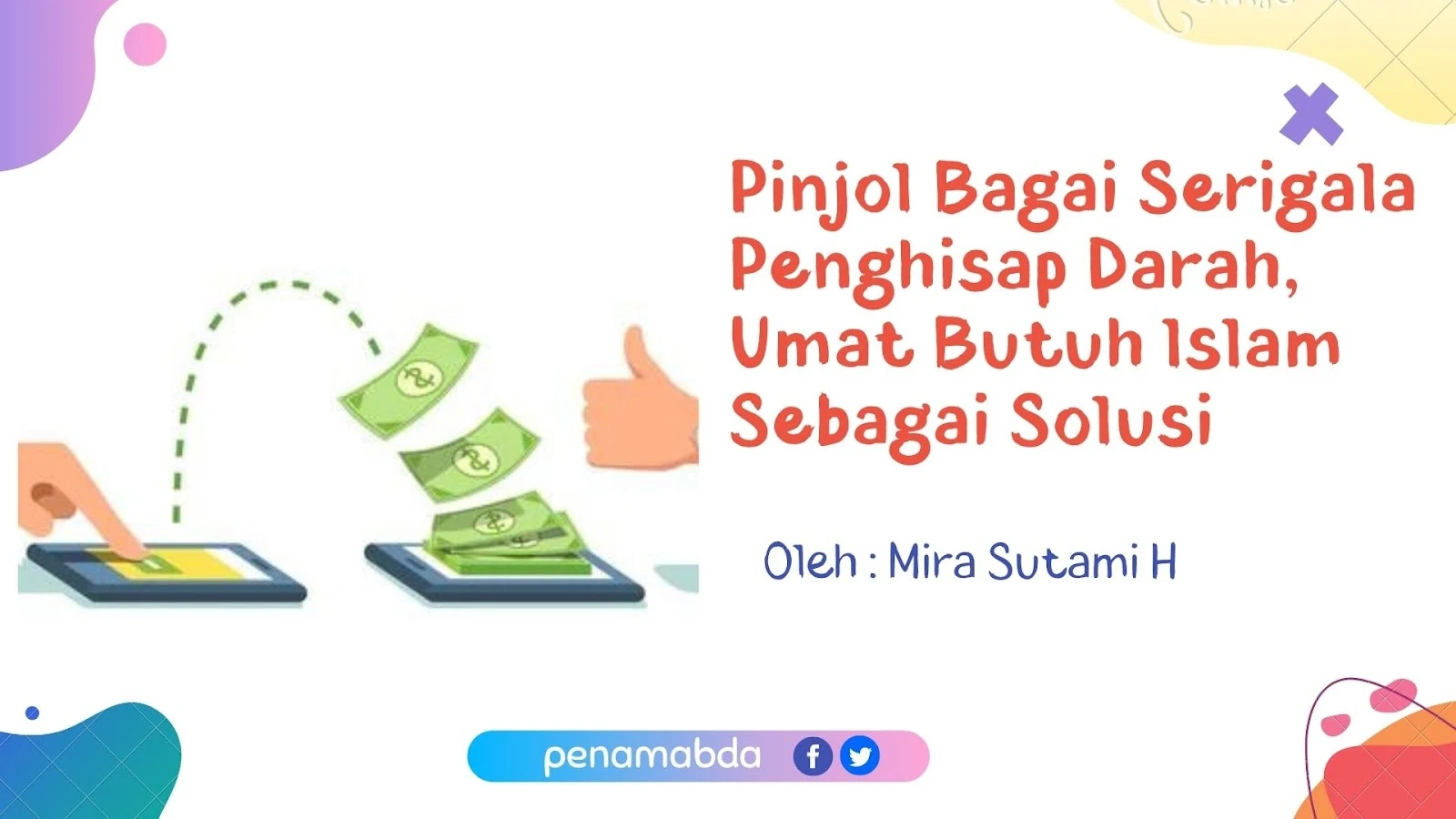 Pinjol Bagai Serigala Penghisap Darah, Umat Butuh Islam Sebagai Solusi

Oleh : Mira Sutami H

penamabda